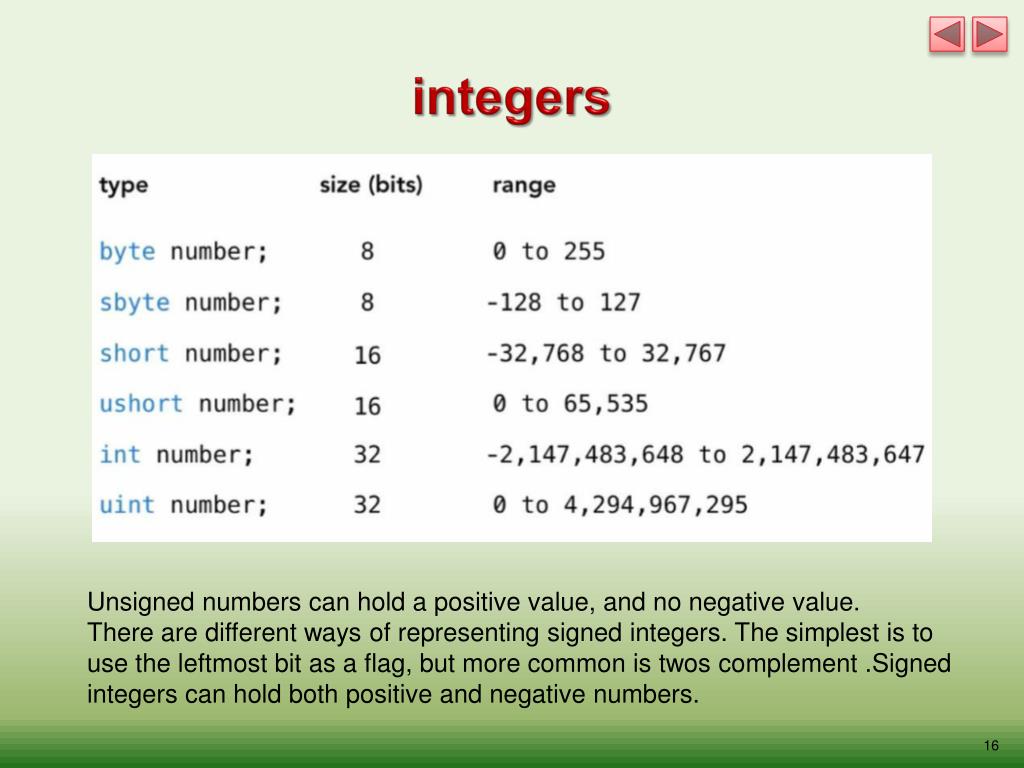 integers

| type | size (bits) | range |
|---|---|---|
| byte number; | 8 | 0 to 255 |
| sbyte number; | 8 | -128 to 127 |
| short number; | 16 | -32,768 to 32,767 |
| ushort number; | 16 | 0 to 65,535 |
| int number; | 32 | -2,147,483,648 to 2,147,483,647 |
| uint number; | 32 | 0 to 4,294,967,295 |

Unsigned numbers can hold a positive value, and no negative value.
There are different ways of representing signed integers. The simplest is to use the leftmost bit as a flag, but more common is twos complement .Signed integers can hold both positive and negative numbers.

16